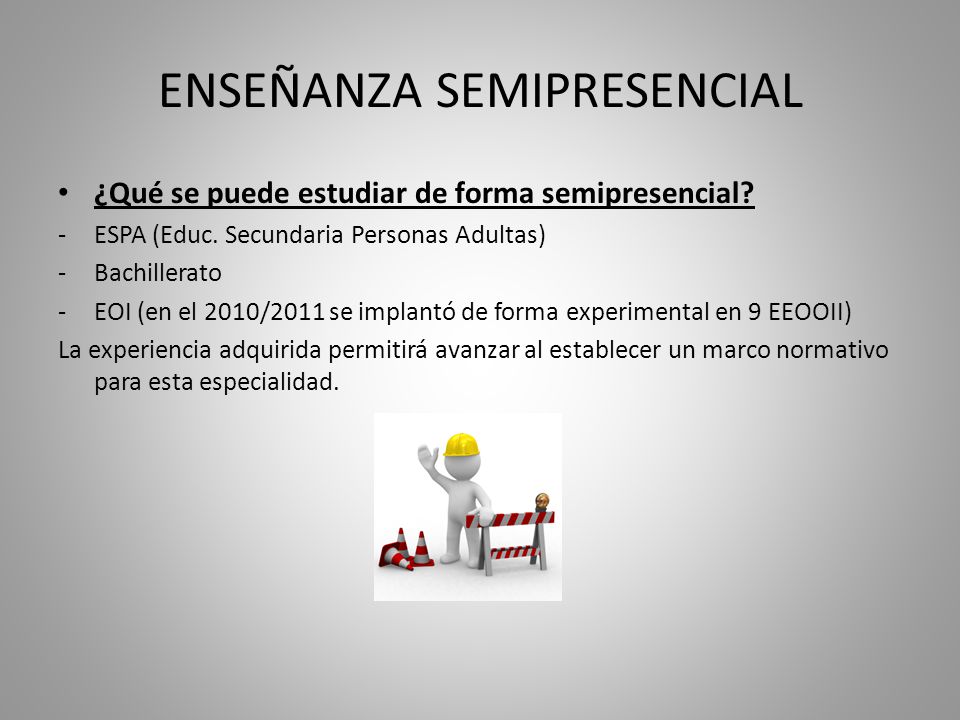 ENSEÑANZA SEMIPRESENCIAL

• ¿Qué se puede estudiar de forma semipresencial?
- ESPA (Educ. Secundaria Personas Adultas)
- Bachillerato
- EOI (en el 2010/2011 se implantó de forma experimental en 9 EEOOII)
La experiencia adquirida permitirá avanzar al establecer un marco normativo para esta especialidad.